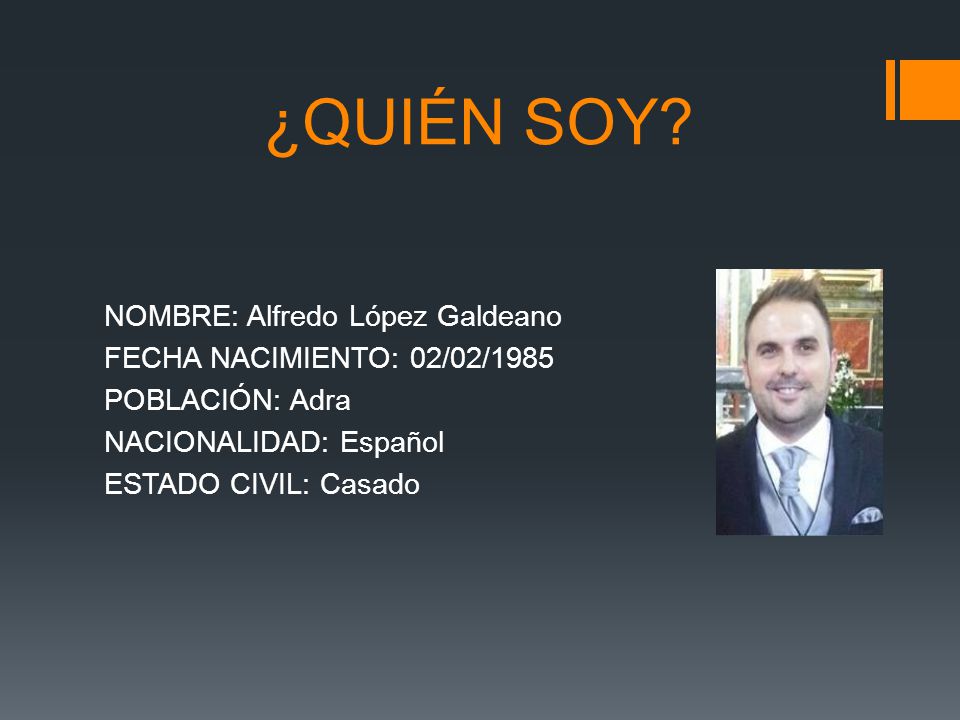 ¿QUIÉN SOY?

NOMBRE: Alfredo López Galdeano
FECHA NACIMIENTO: 02/02/1985
POBLACIÓN: Adra
NACIONALIDAD: Español
ESTADO CIVIL: Casado